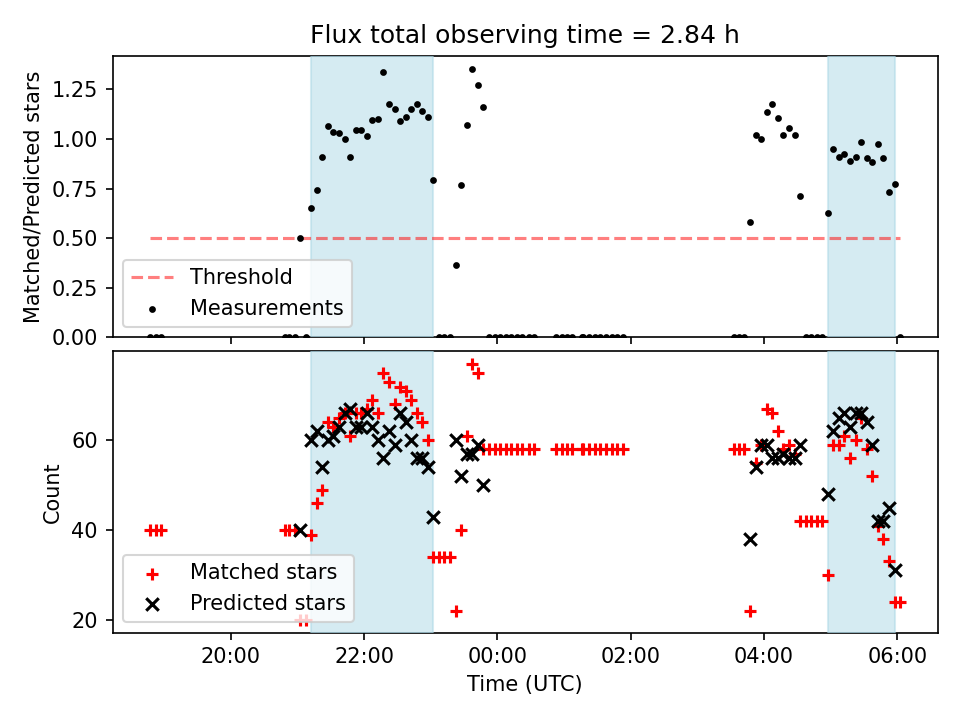 Flux total observing time = 2.84 h

Matched/Predicted stars

1.25
1.00
0.75
0.50
0.25
0.00

Threshold
Measurements

Count

60
40
20

Matched stars
Predicted stars

20:00
22:00
00:00
02:00
04:00
06:00

Time (UTC)